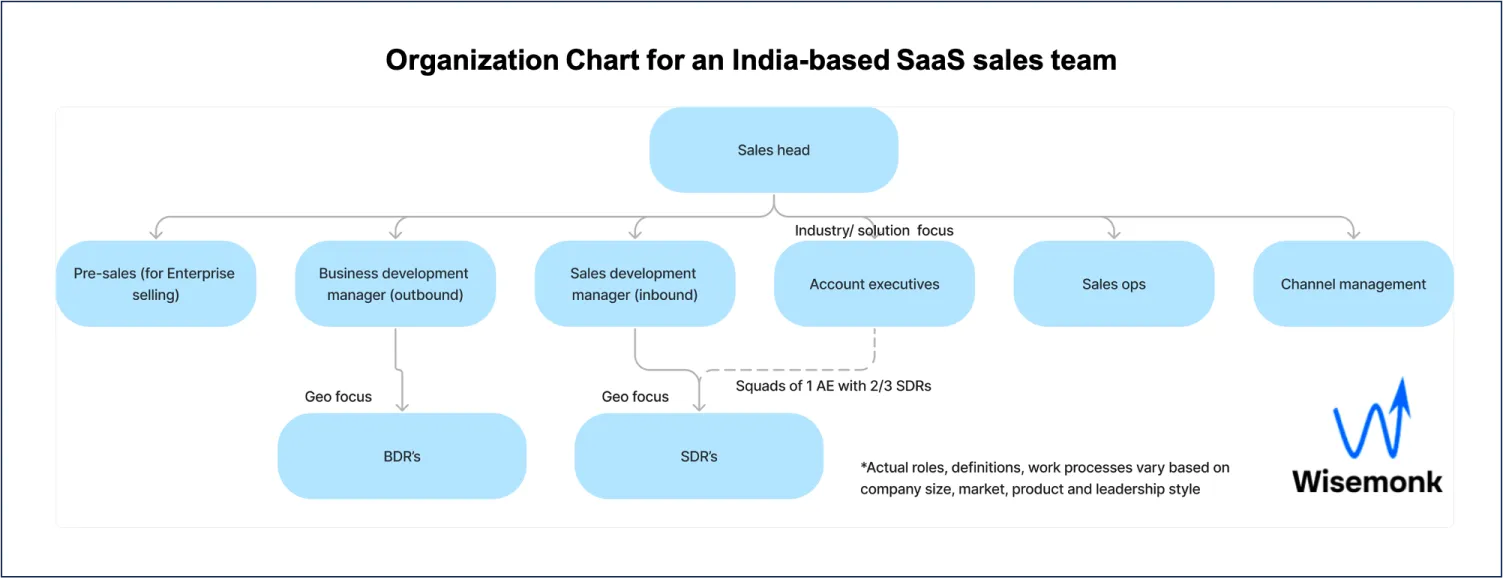 Organization Chart for an India-based SaaS sales team

Sales head

Industry/ solution focus

Pre-sales (for Enterprise selling)

Business development manager (outbound)

Sales development manager (inbound)

Account executives

Sales ops

Channel management

Geo focus

Geo focus

Squads of 1 AE with 2/3 SDRs

BDR's

SDR's

*Actual roles, definitions, work processes vary based on company size, market, product and leadership style

Wisemonk